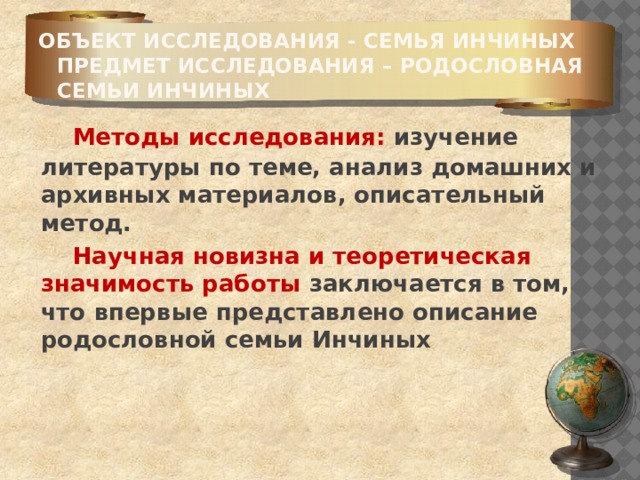 ОБЪЕКТ ИССЛЕДОВАНИЯ - СЕМЬЯ ИНЧИНЫХ ПРЕДМЕТ ИССЛЕДОВАНИЯ – РОДОСЛОВНАЯ СЕМЬИ ИНЧИНЫХ

Методы исследования: изучение литературы по теме, анализ домашних и архивных материалов, описательный метод.

Научная новизна и теоретическая значимость работы заключается в том, что впервые представлено описание родословной семьи Инчиных